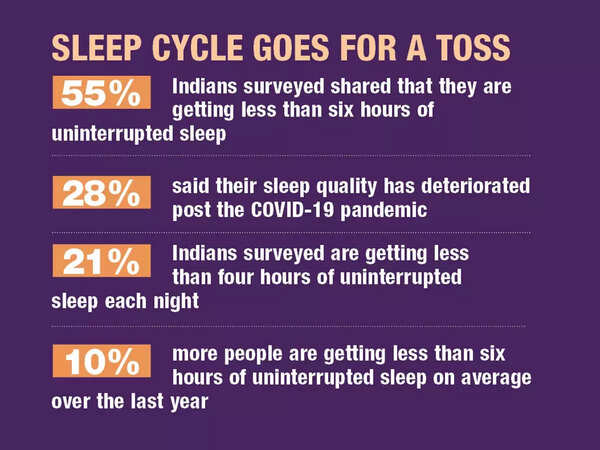 SLEEP CYCLE GOES FOR A TOSS

55% Indians surveyed shared that they are getting less than six hours of uninterrupted sleep

28% said their sleep quality has deteriorated post the COVID-19 pandemic

21% Indians surveyed are getting less than four hours of uninterrupted sleep each night

10% more people are getting less than six hours of uninterrupted sleep on average over the last year